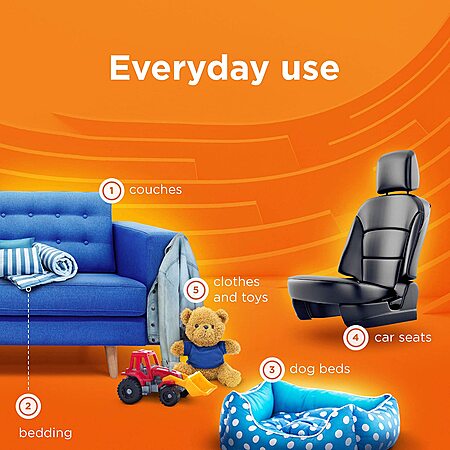 Everyday use

1 couches

5 clothes and toys

4 car seats

3 dog beds

2 bedding